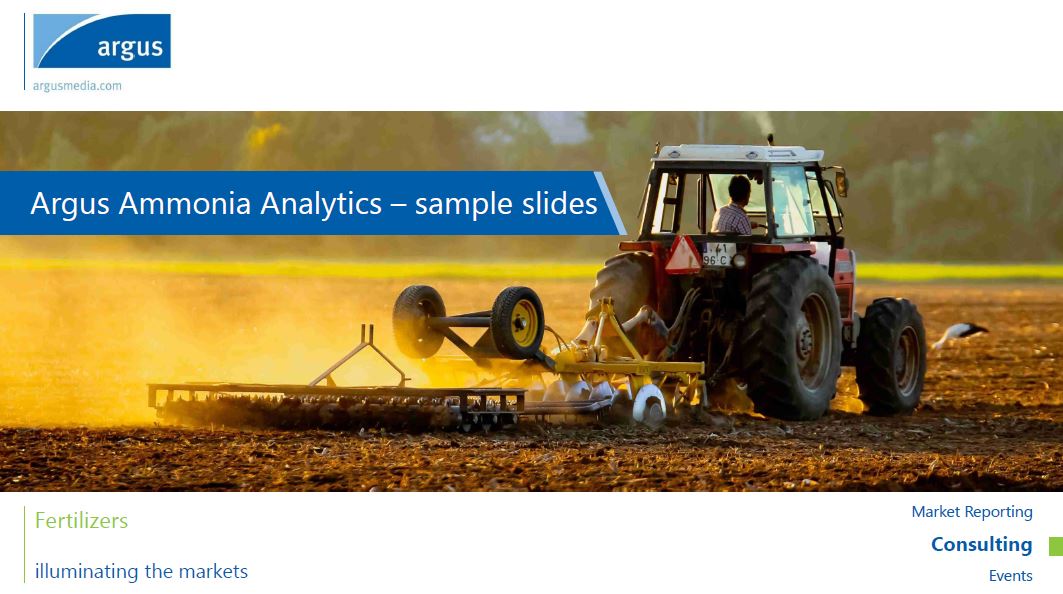 argus
argusmedia.com

Argus Ammonia Analytics – sample slides

Fertilizers

illuminating the markets

Market Reporting
Consulting
Events